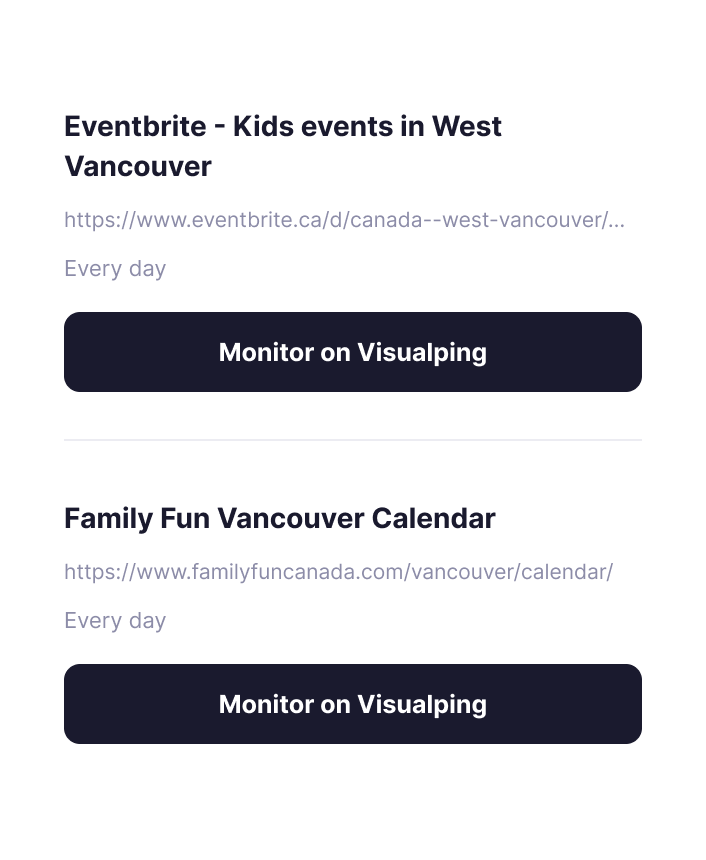 Eventbrite - Kids events in West Vancouver

https://www.eventbrite.ca/d/canada--west-vancouver/...

Every day

Monitor on Visualping

Family Fun Vancouver Calendar

https://www.familyfuncanada.com/vancouver/calendar/

Every day

Monitor on Visualping